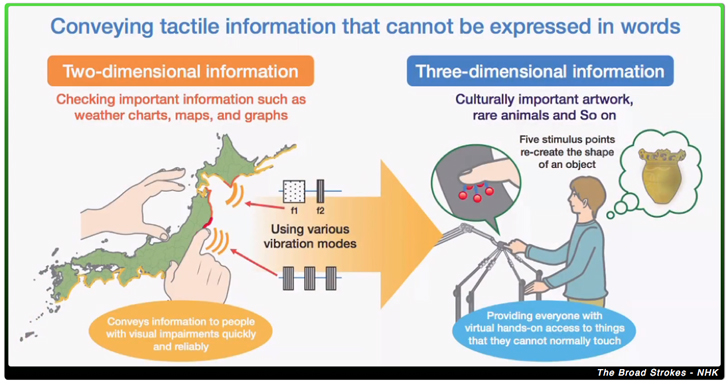 Conveying tactile information that cannot be expressed in words

Two-dimensional information

Checking important information such as weather charts, maps, and graphs

f1

f2

Using various vibration modes

Conveys information to people with visual impairments quickly and reliably

Three-dimensional information

Culturally important artwork, rare animals and So on

Five stimulus points re-create the shape of an object

Providing everyone with virtual hands-on access to things that they cannot normally touch

The Broad Strokes - NHK